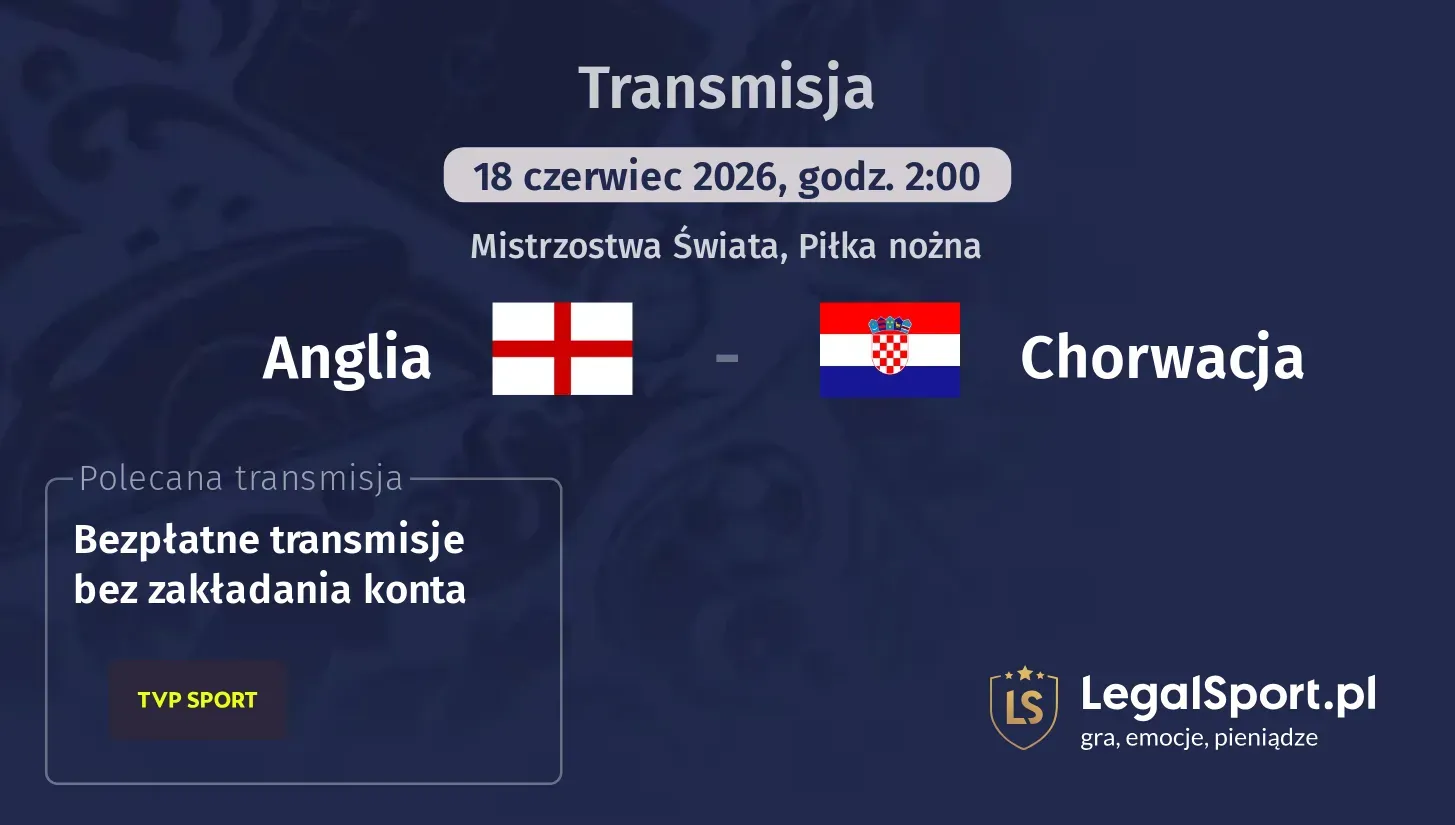 Transmisja

18 czerwiec 2026, godz. 2:00

Mistrzostwa Świata, Piłka nożna

Anglia - Chorwacja

Polecana transmisja

Bezpłatne transmisje bez zakładania konta

TVP SPORT

LS

LegalSport.pl
gra, emocje, pieniądze